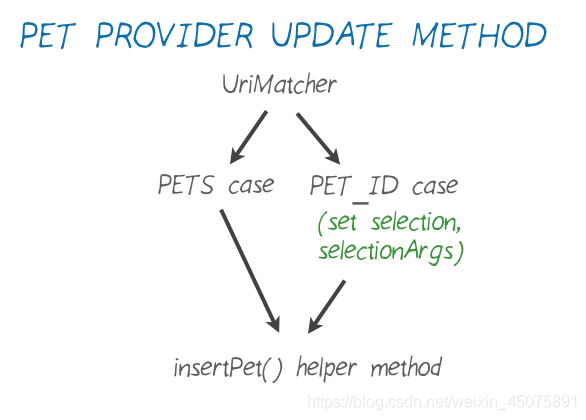 PET PROVIDER UPDATE METHOD

UriMatcher

PETS case

PET_ID case
(set selection, selectionArgs)

insertPet() helper method

https://blog.csdn.net/weixin_45075891